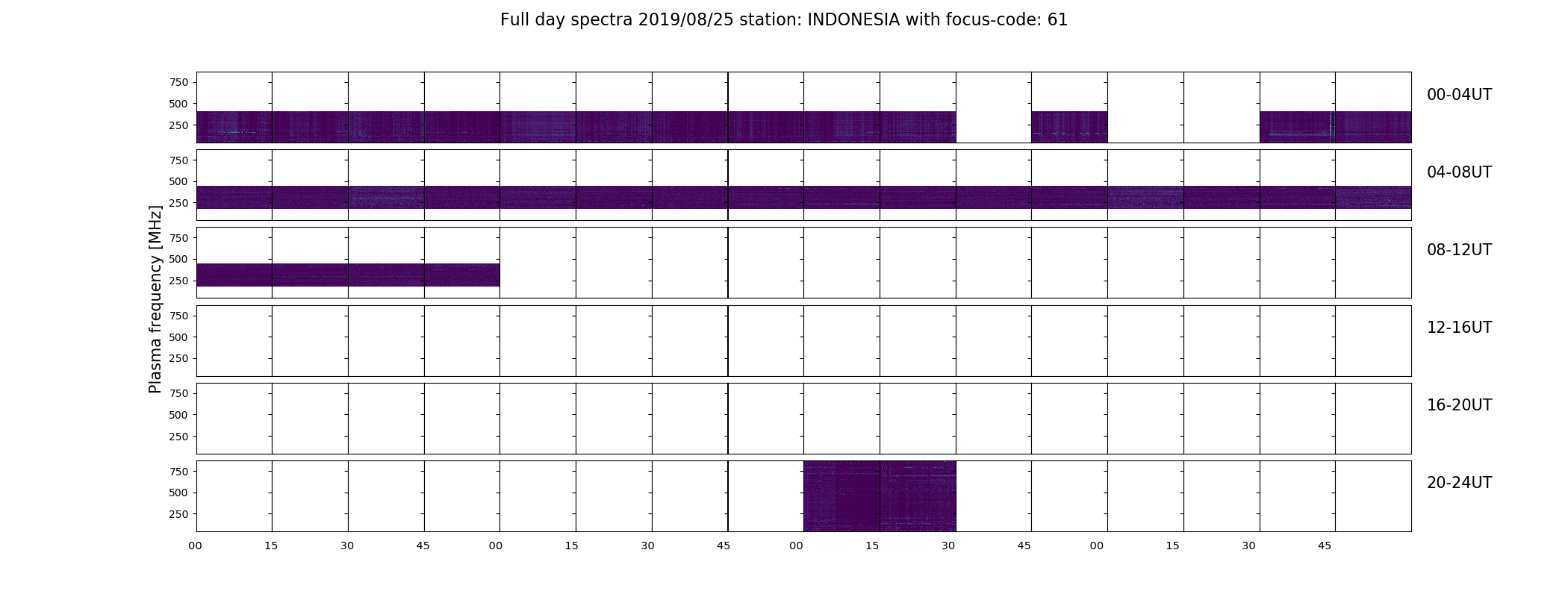 Full day spectra 2019/08/25 station: INDONESIA with focus-code: 61

Plasma frequency [MHz]

750
500
250
00-04UT

750
500
250
04-08UT

750
500
250
08-12UT

750
500
250
12-16UT

750
500
250
16-20UT

750
500
250
20-24UT

00 15 30 45 00 15 30 45 00 15 30 45 00 15 30 45